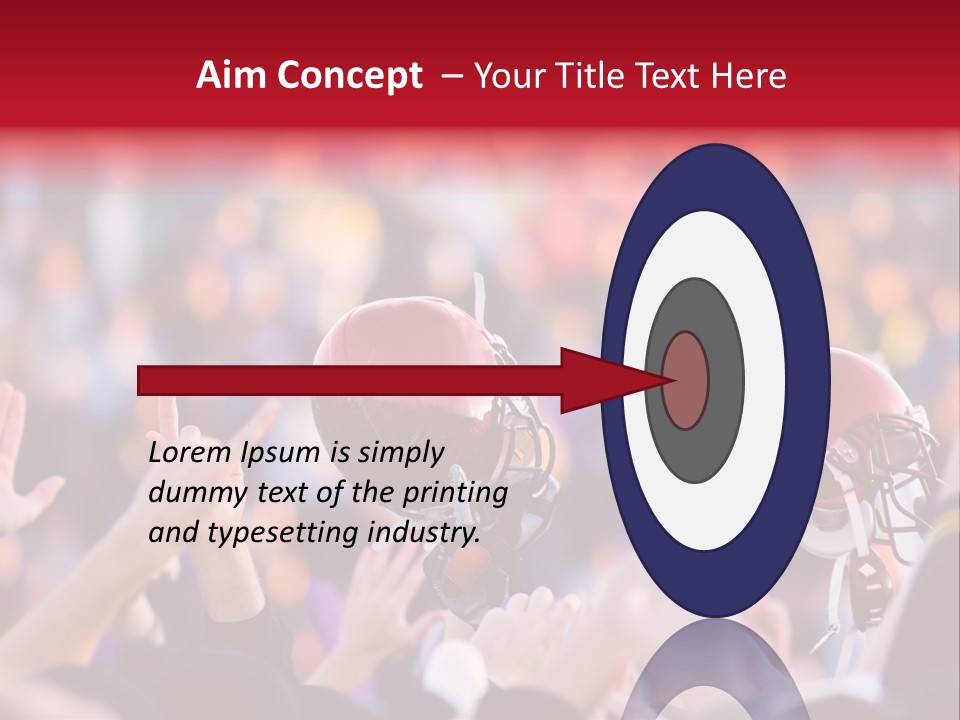 Aim Concept – Your Title Text Here

Lorem Ipsum is simply dummy text of the printing and typesetting industry.